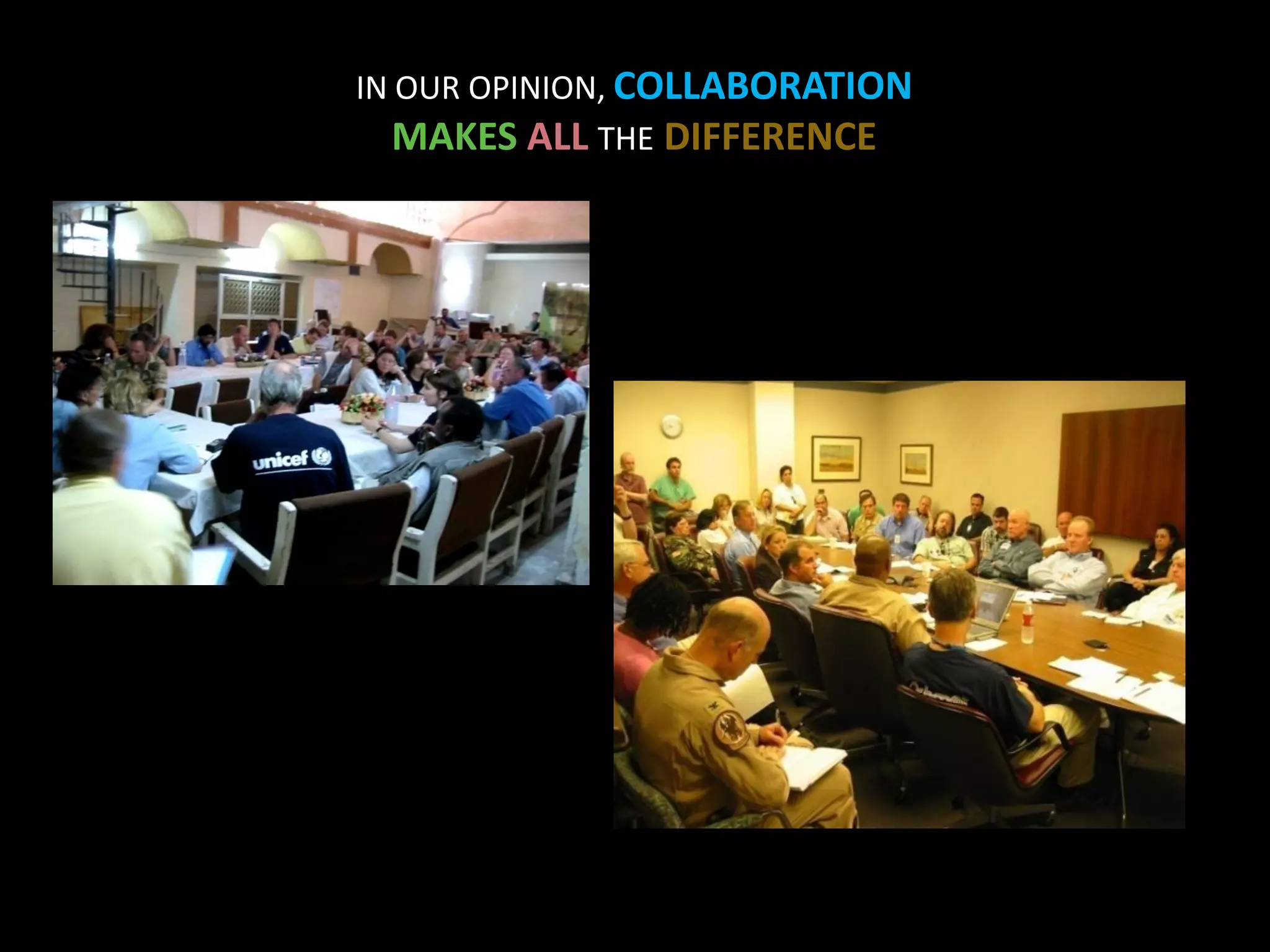 IN OUR OPINION, COLLABORATION MAKES ALL THE DIFFERENCE

unicef